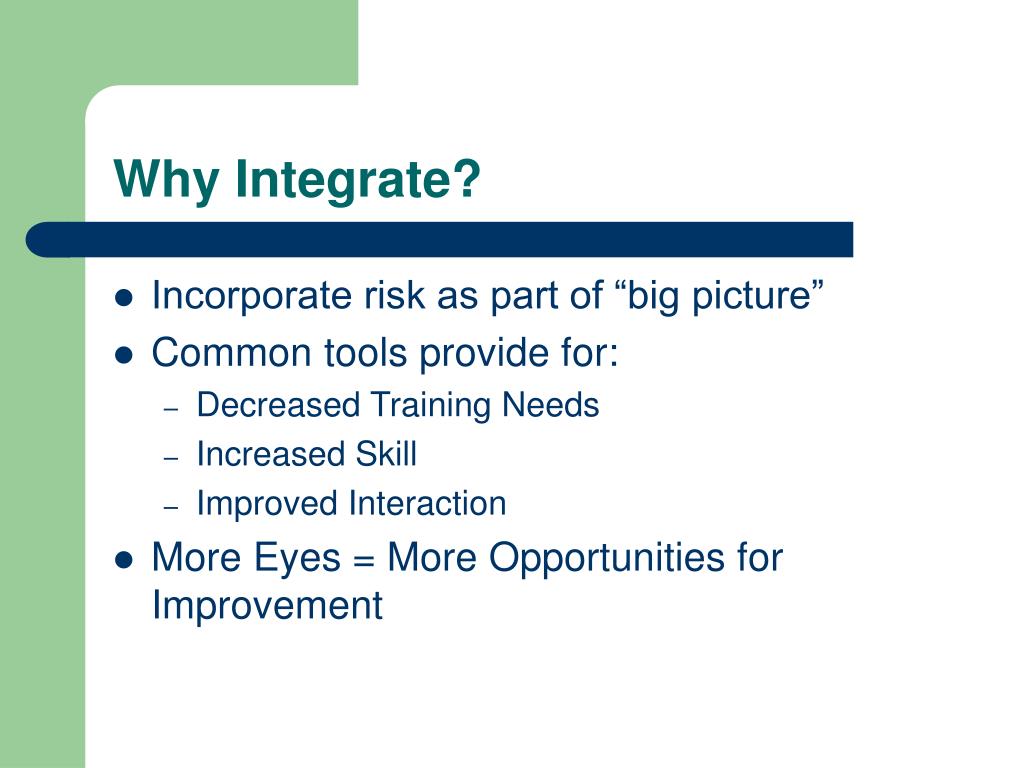 Why Integrate?

- Incorporate risk as part of “big picture”
- Common tools provide for:
  – Decreased Training Needs
  – Increased Skill
  – Improved Interaction
- More Eyes = More Opportunities for Improvement